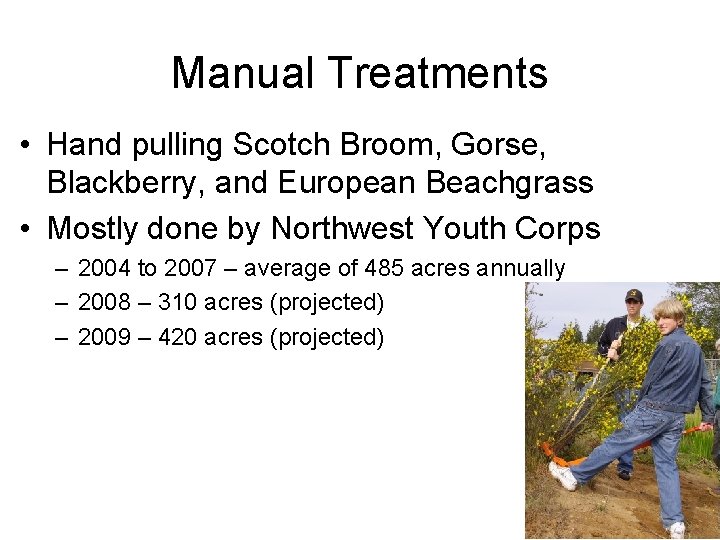 Manual Treatments

• Hand pulling Scotch Broom, Gorse, Blackberry, and European Beachgrass

• Mostly done by Northwest Youth Corps

– 2004 to 2007 – average of 485 acres annually

– 2008 – 310 acres (projected)

– 2009 – 420 acres (projected)